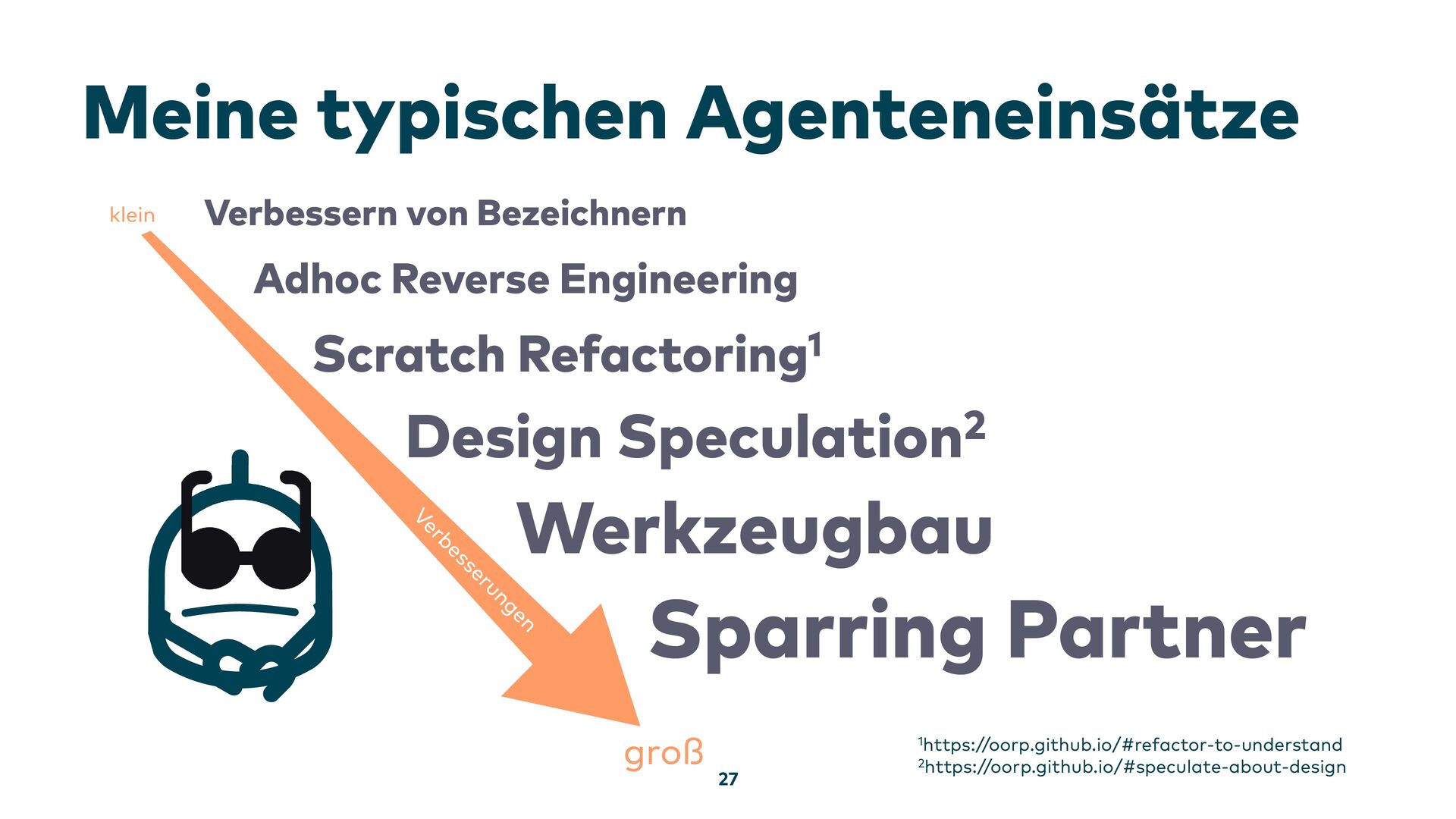 Meine typischen Agenteneinsätze

klein

Verbessern von Bezeichnern

Adhoc Reverse Engineering

Scratch Refactoring$^1$

Design Speculation$^2$

Werkzeugbau

Sparring Partner

Verbesserungen

groß

27

$^1$https://oorp.github.io/#refactor-to-understand
$^2$https://oorp.github.io/#speculate-about-design